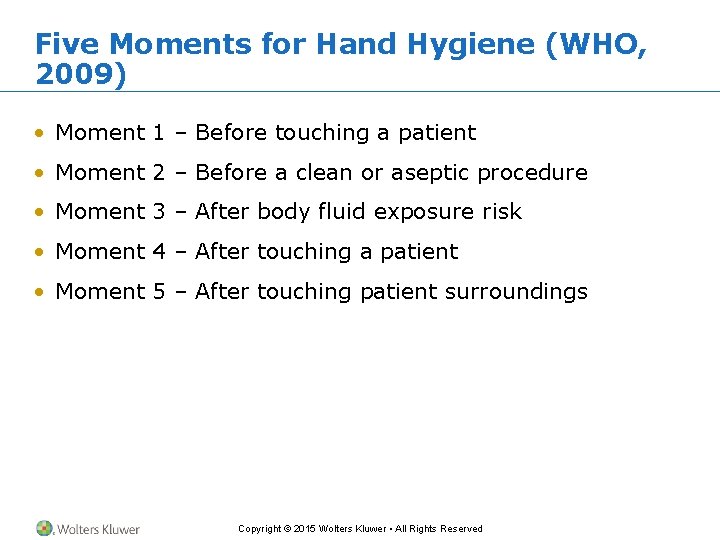 Five Moments for Hand Hygiene (WHO, 2009)

• Moment 1 – Before touching a patient
• Moment 2 – Before a clean or aseptic procedure
• Moment 3 – After body fluid exposure risk
• Moment 4 – After touching a patient
• Moment 5 – After touching patient surroundings

Wolters Kluwer

Copyright © 2015 Wolters Kluwer • All Rights Reserved